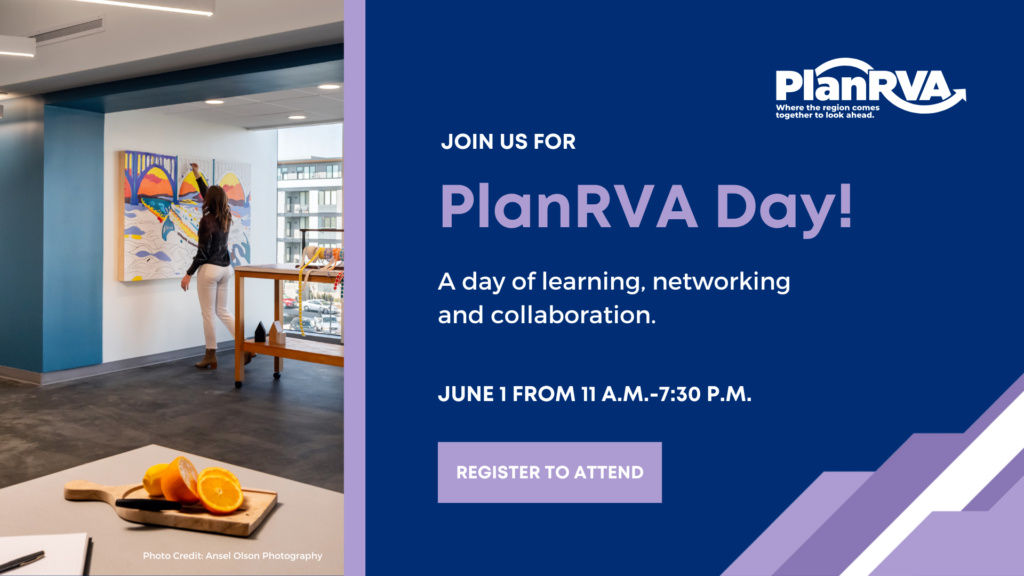 PlanRVA
Where the region comes together to look ahead.

JOIN US FOR

PlanRVA Day!

A day of learning, networking and collaboration.

JUNE 1 FROM 11 A.M.-7:30 P.M.

REGISTER TO ATTEND

Photo Credit: Ansel Olson Photography